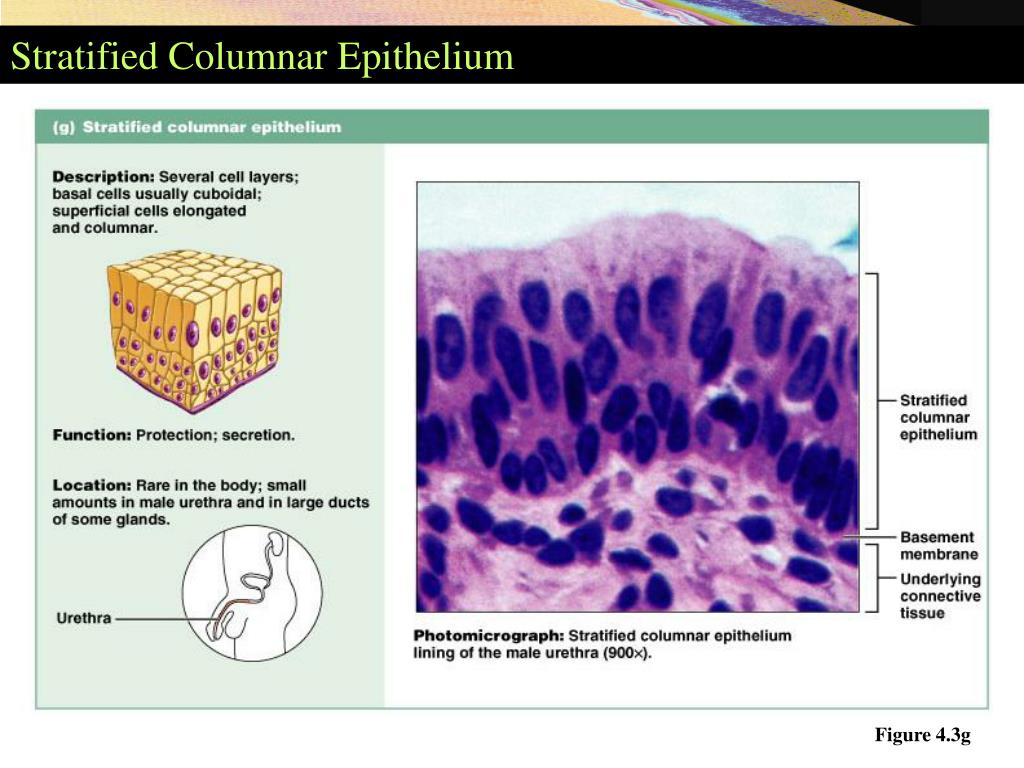 Stratified Columnar Epithelium

(g) Stratified columnar epithelium

Description: Several cell layers; basal cells usually cuboidal; superficial cells elongated and columnar.

Function: Protection; secretion.

Location: Rare in the body; small amounts in male urethra and in large ducts of some glands.

Urethra

Stratified columnar epithelium

Basement membrane

Underlying connective tissue

Photomicrograph: Stratified columnar epithelium lining of the male urethra (900×).

Figure 4.3g